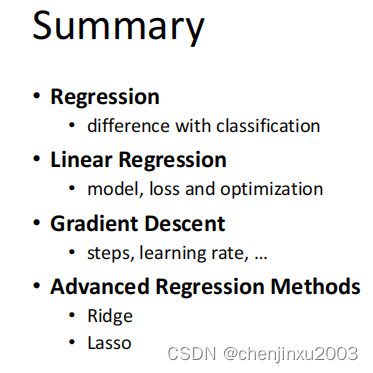 Summary

• Regression
  • difference with classification
• Linear Regression
  • model, loss and optimization
• Gradient Descent
  • steps, learning rate, …
• Advanced Regression Methods
  • Ridge
  • Lasso

CSDN @chenjinxu2003